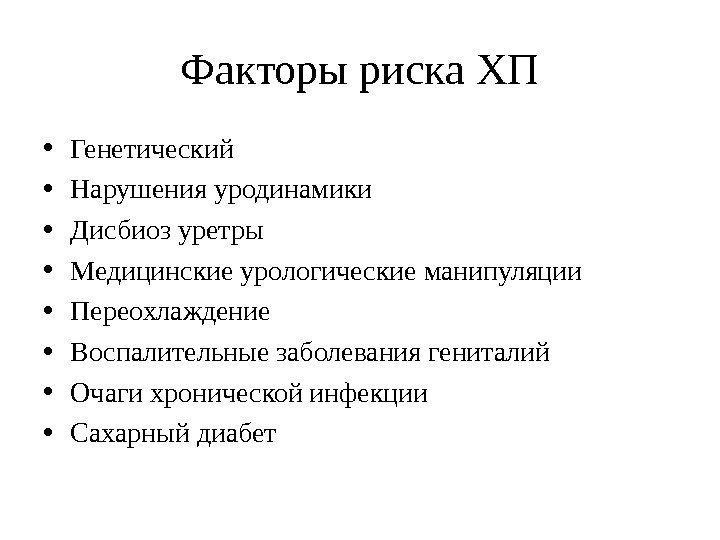 Факторы риска ХП

• Генетический
• Нарушения уродинамики
• Дисбиоз уретры
• Медицинские урологические манипуляции
• Переохлаждение
• Воспалительные заболевания гениталий
• Очаги хронической инфекции
• Сахарный диабет